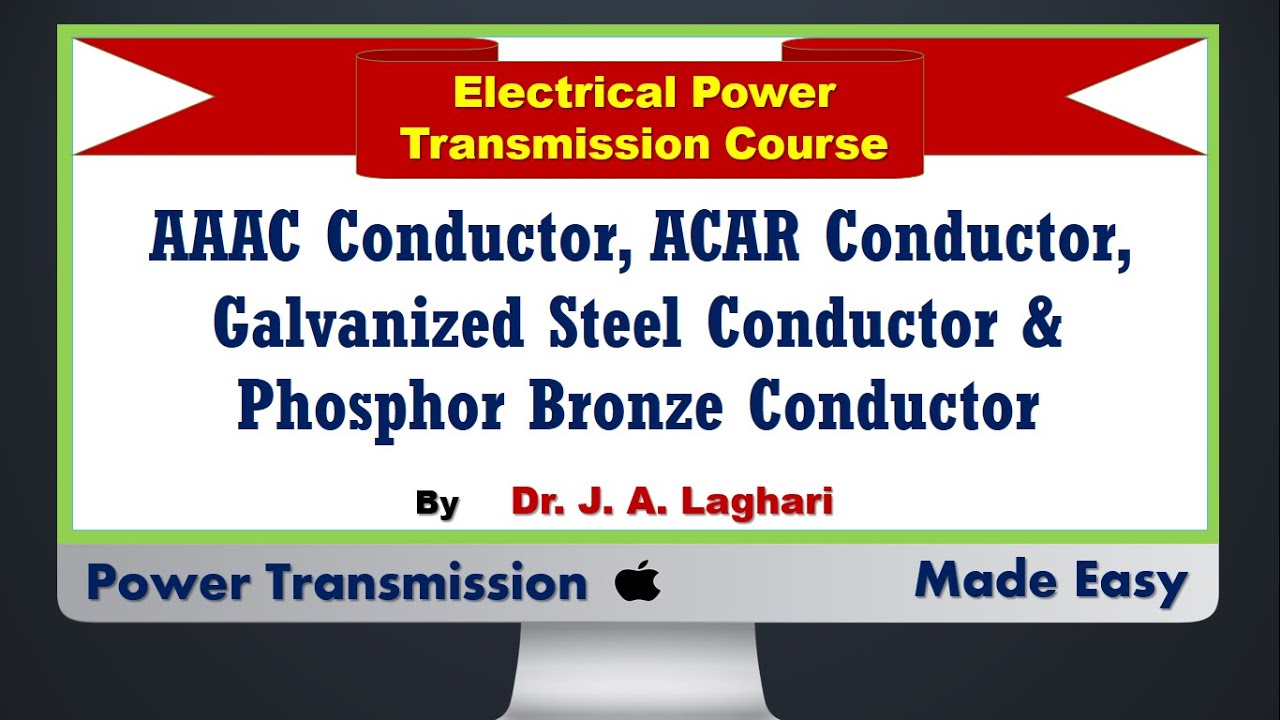 Electrical Power Transmission Course

AAAC Conductor, ACAR Conductor, Galvanized Steel Conductor & Phosphor Bronze Conductor

By Dr. J. A. Laghari

Power Transmission Made Easy